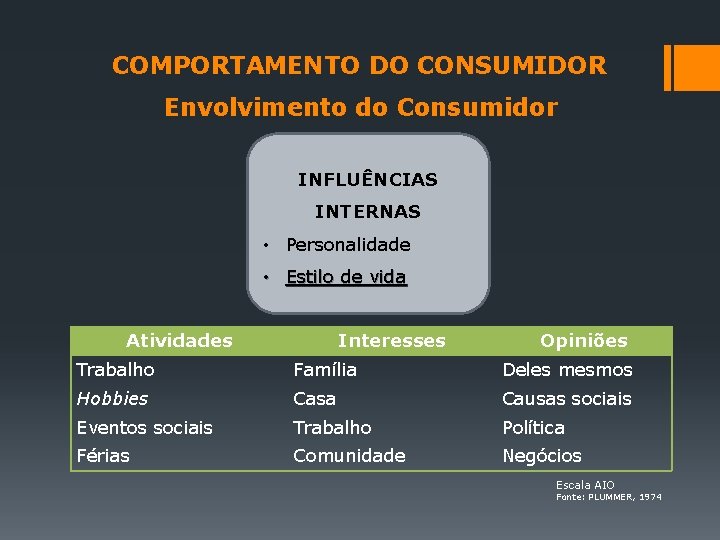 COMPORTAMENTO DO CONSUMIDOR
Envolvimento do Consumidor

INFLUÊNCIAS INTERNAS
• Personalidade
• Estilo de vida

| Atividades | Interesses | Opiniões |
|---|---|---|
| Trabalho | Família | Deles mesmos |
| Hobbies | Casa | Causas sociais |
| Eventos sociais | Trabalho | Política |
| Férias | Comunidade | Negócios |

Escala AIO
Fonte: PLUMMER, 1974